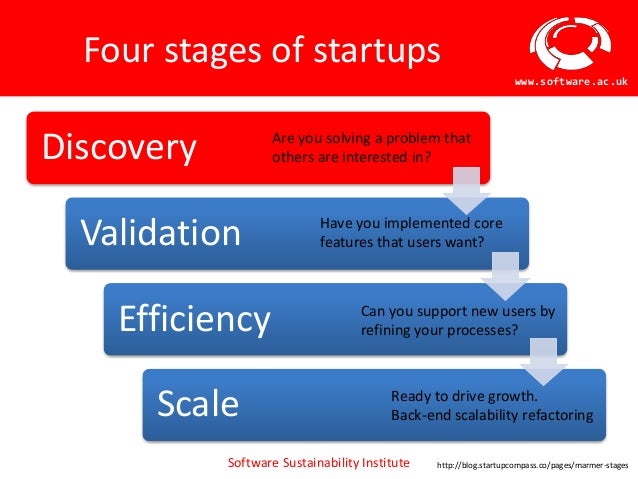 Four stages of startups

www.software.ac.uk

Discovery
Are you solving a problem that others are interested in?

Validation
Have you implemented core features that users want?

Efficiency
Can you support new users by refining your processes?

Scale
Ready to drive growth.
Back-end scalability refactoring

Software Sustainability Institute

http://blog.startupcompass.co/pages/marmer-stages